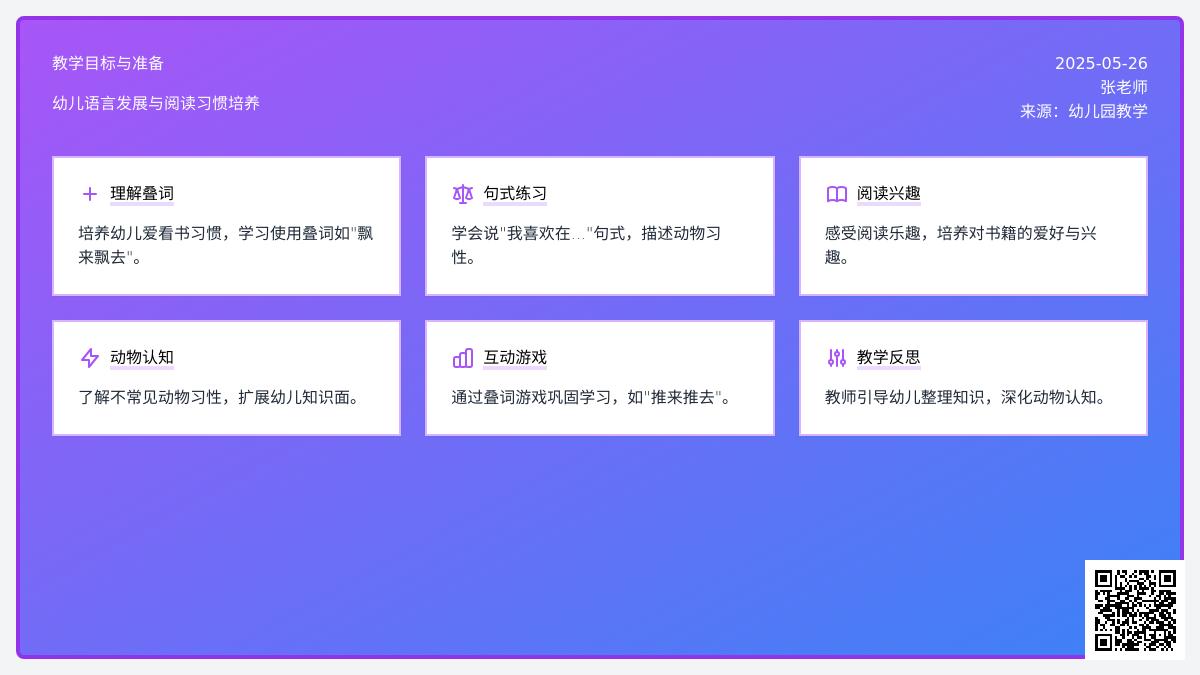 教学目标与准备

幼儿语言发展与阅读习惯培养

2025-05-26
张老师
来源：幼儿园教学

理解叠词

培养幼儿爱看书习惯，学习使用叠词如"飘来飘去"。

句式练习

学会说"我喜欢在..."句式，描述动物习性。

阅读兴趣

感受阅读乐趣，培养对书籍的爱好与兴趣。

动物认知

了解不常见动物习性，扩展幼儿知识面。

互动游戏

通过叠词游戏巩固学习，如"推来推去"。

教学反思

教师引导幼儿整理知识，深化动物认知。